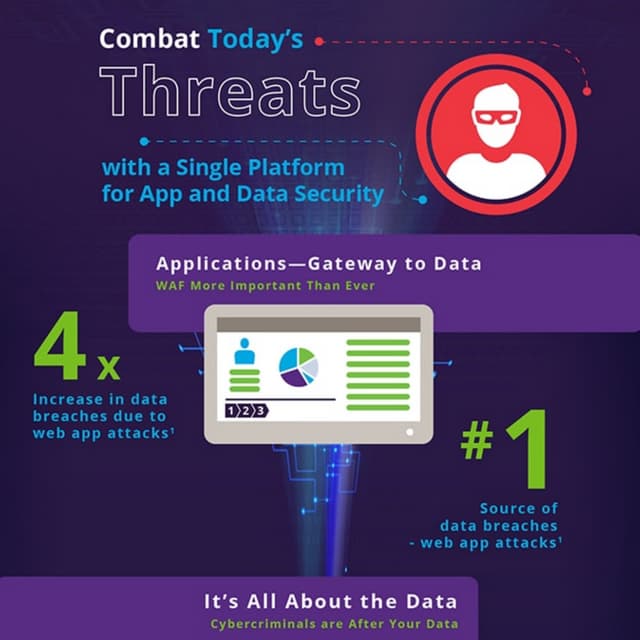 Combat Today's
Threats
with a Single Platform for App and Data Security

Applications—Gateway to Data
WAF More Important Than Ever

4x
Increase in data breaches due to web app attacks$^1$

1 2 3

#1
Source of data breaches - web app attacks$^1$

It's All About the Data
Cybercriminals are After Your Data